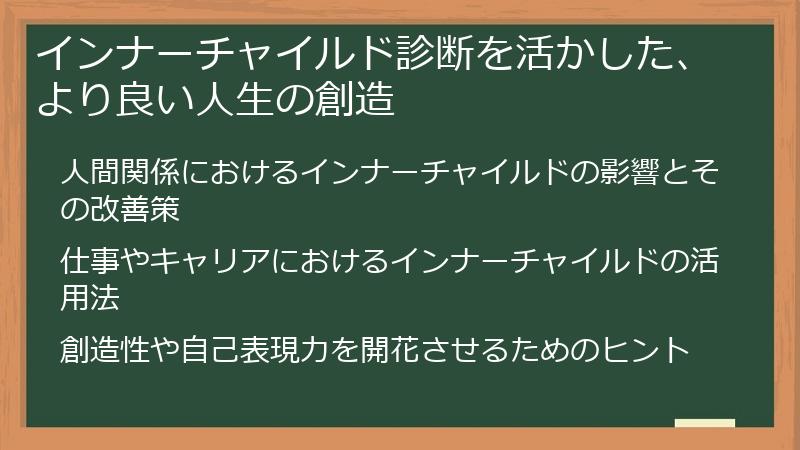 インナーチャイルド診断を活かした、より良い人生の創造

人間関係におけるインナーチャイルドの影響とその改善策

仕事やキャリアにおけるインナーチャイルドの活用法

創造性や自己表現力を開花させるためのヒント